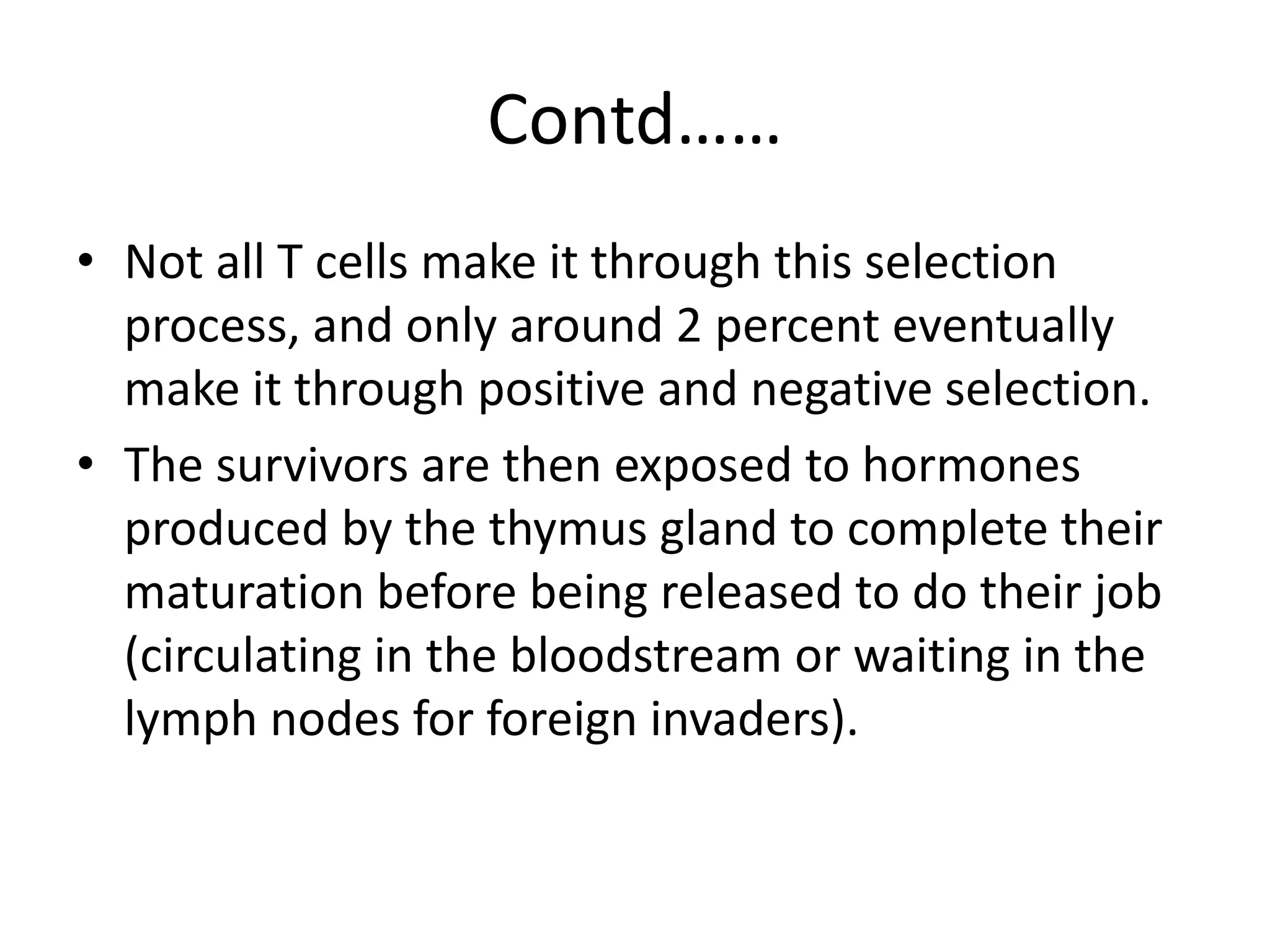 Contd……

• Not all T cells make it through this selection process, and only around 2 percent eventually make it through positive and negative selection.
• The survivors are then exposed to hormones produced by the thymus gland to complete their maturation before being released to do their job (circulating in the bloodstream or waiting in the lymph nodes for foreign invaders).